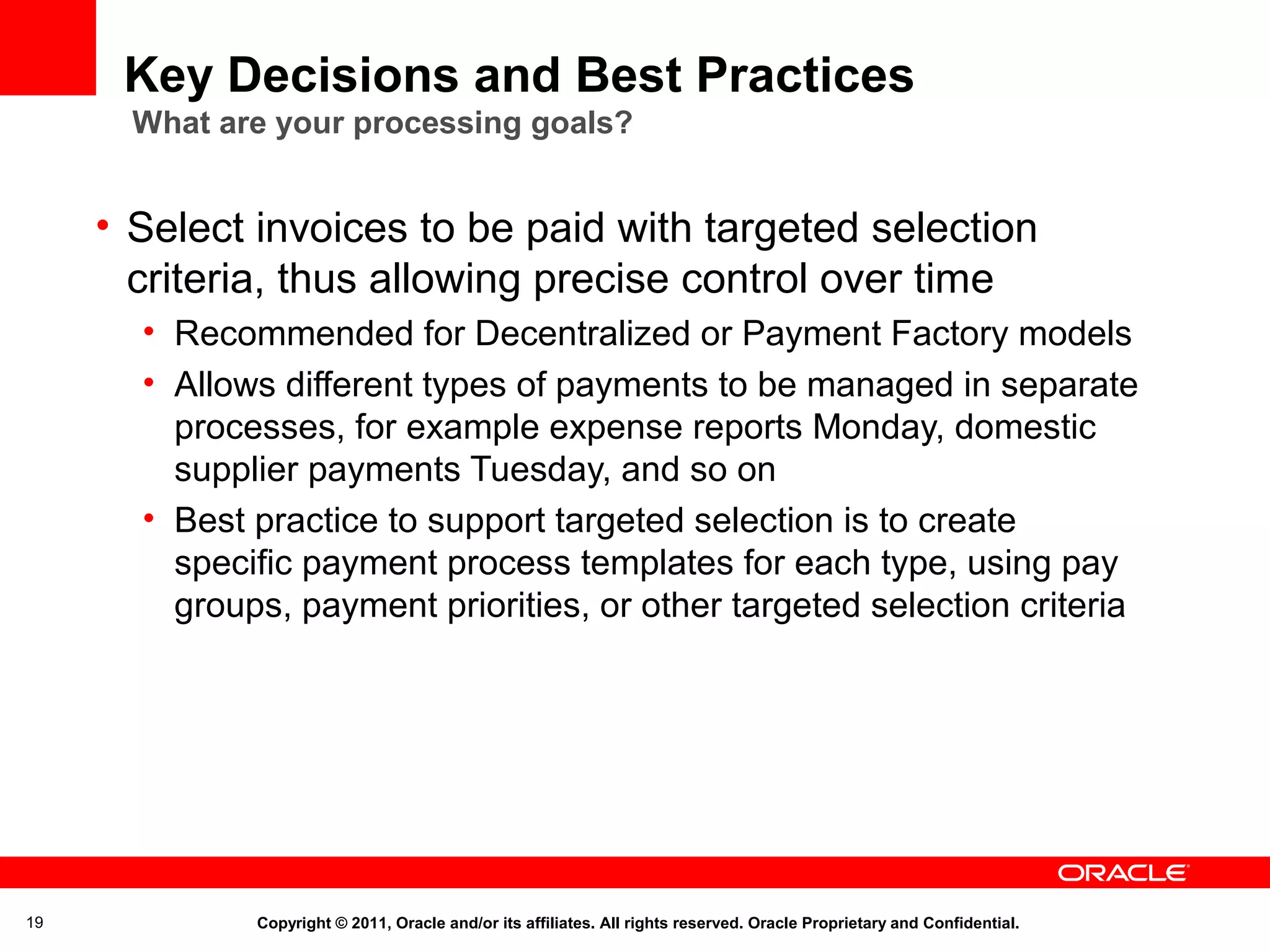 Key Decisions and Best Practices
What are your processing goals?

• Select invoices to be paid with targeted selection criteria, thus allowing precise control over time
  • Recommended for Decentralized or Payment Factory models
  • Allows different types of payments to be managed in separate processes, for example expense reports Monday, domestic supplier payments Tuesday, and so on
  • Best practice to support targeted selection is to create specific payment process templates for each type, using pay groups, payment priorities, or other targeted selection criteria

ORACLE

19

Copyright © 2011, Oracle and/or its affiliates. All rights reserved. Oracle Proprietary and Confidential.